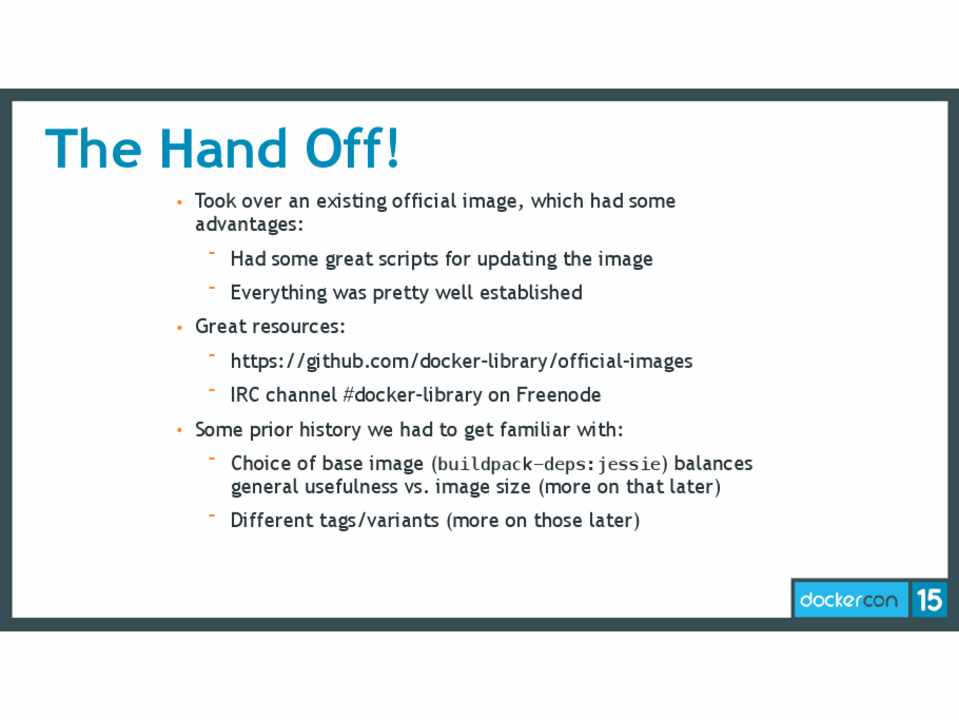 The Hand Off!

• Took over an existing official image, which had some advantages:
  - Had some great scripts for updating the image
  - Everything was pretty well established
• Great resources:
  - https://github.com/docker-library/official-images
  - IRC channel #docker-library on Freenode
• Some prior history we had to get familiar with:
  - Choice of base image (buildpack-deps:jessie) balances general usefulness vs. image size (more on that later)
  - Different tags/variants (more on those later)

dockercon 15